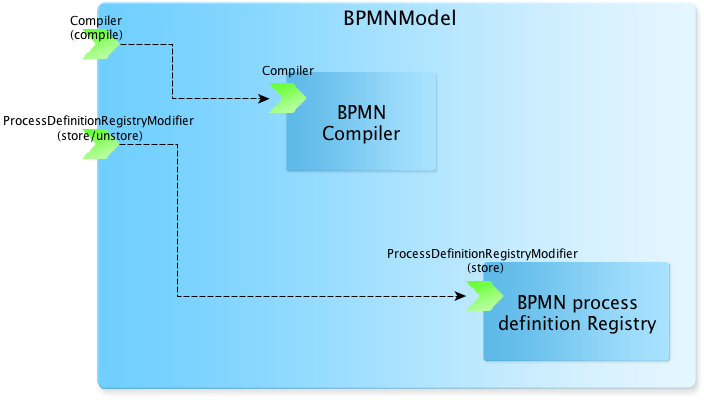 BPMNModel

Compiler
(compile)

Compiler

BPMN
Compiler

ProcessDefinitionRegistryModifier
(store/unstore)

ProcessDefinitionRegistryModifier
(store)

BPMN process
definition Registry